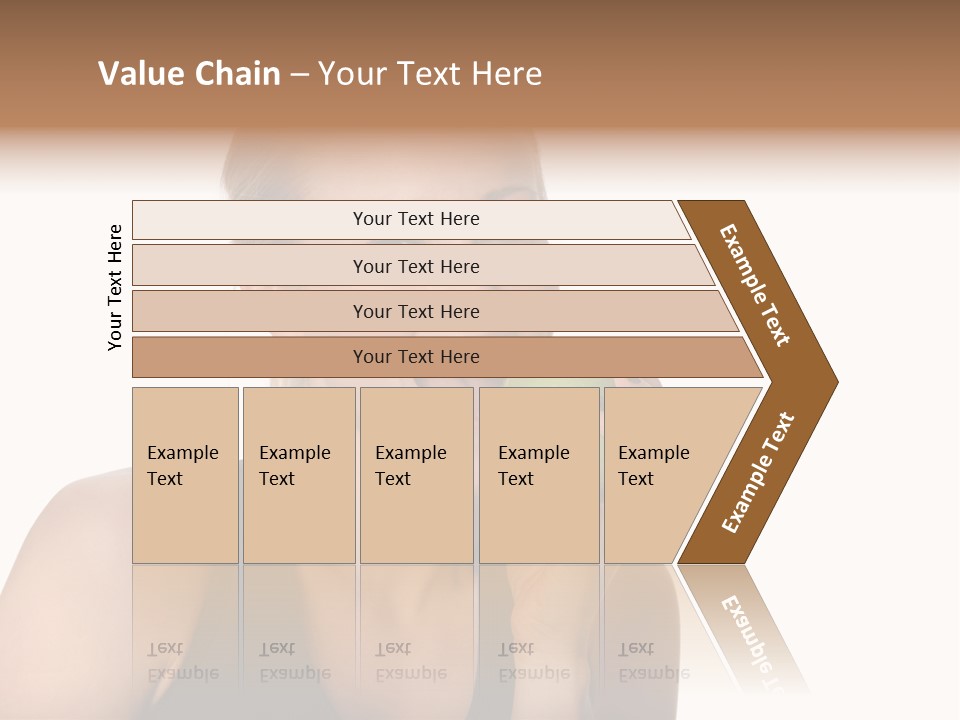 Value Chain – Your Text Here

Your Text Here

Your Text Here

Your Text Here

Your Text Here

Your Text Here

Example Text

Example Text

Example Text

Example Text

Example Text

Example Text

Example Text